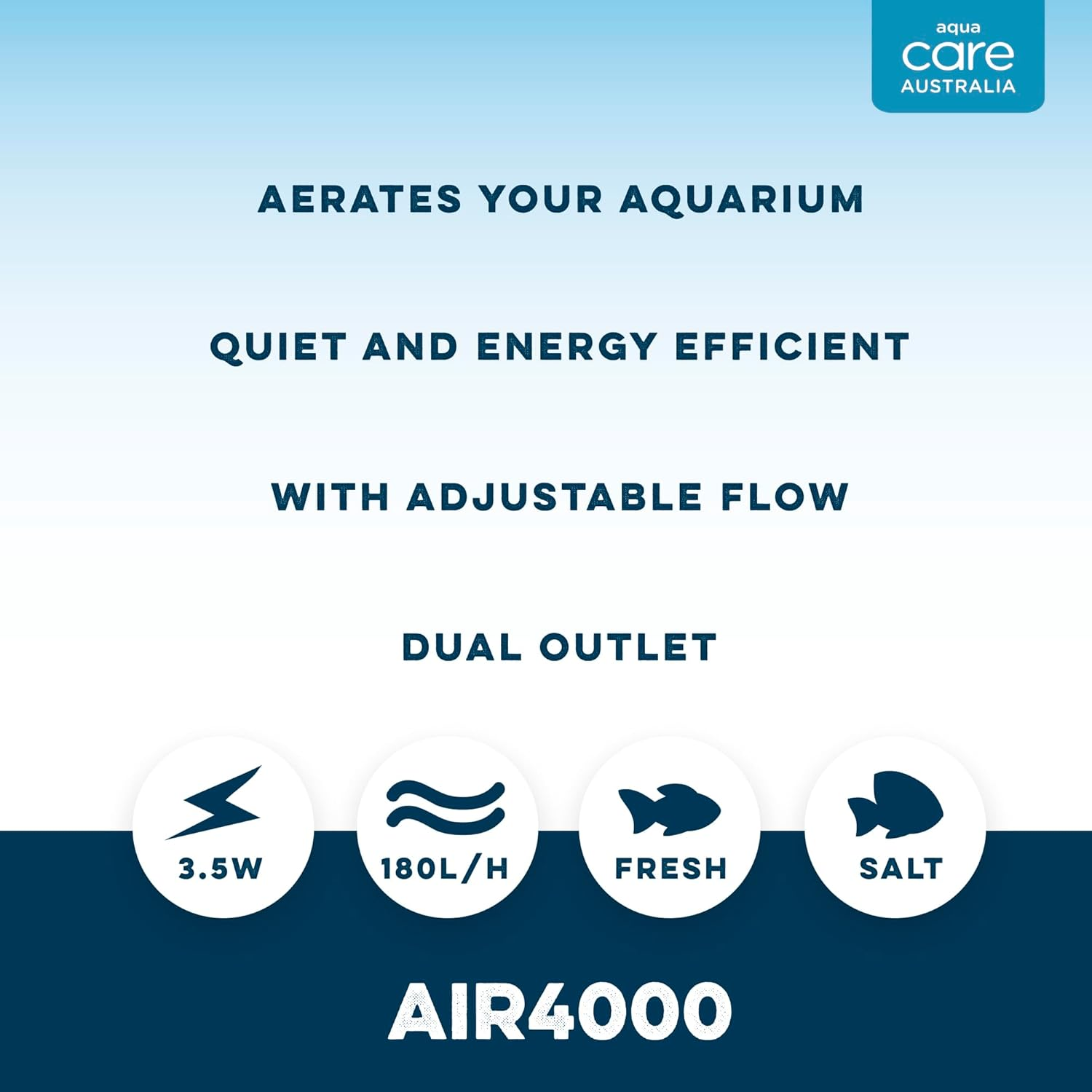 aqua
care
AUSTRALIA

AERATES YOUR AQUARIUM

QUIET AND ENERGY EFFICIENT

WITH ADJUSTABLE FLOW

DUAL OUTLET

3.5W

180L/H

FRESH

SALT

AIR4000